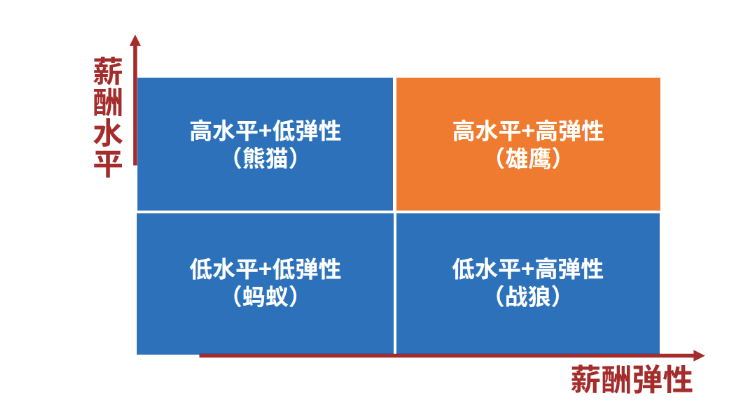 薪酬水平

高水平+低弹性
(熊猫)

高水平+高弹性
(雄鹰)

低水平+低弹性
(蚂蚁)

低水平+高弹性
(战狼)

薪酬弹性